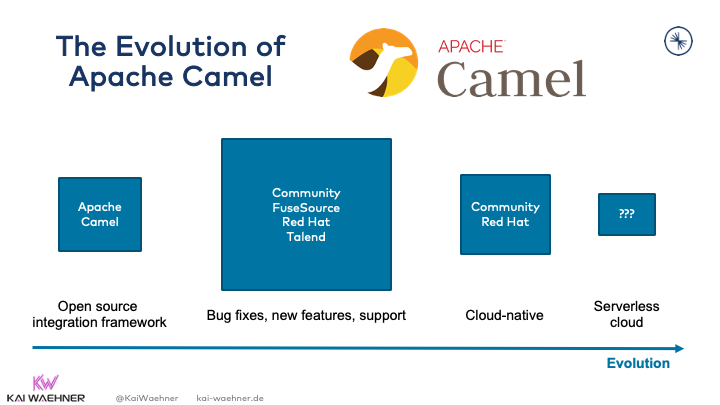 The Evolution of Apache Camel

APACHE
Camel

Apache Camel

Community
FuseSource
Red Hat
Talend

Community
Red Hat

???

Open source integration framework

Bug fixes, new features, support

Cloud-native

Serverless cloud

Evolution

KW
KAI WAEHNER

@KaiWaehner

kai-waehner.de